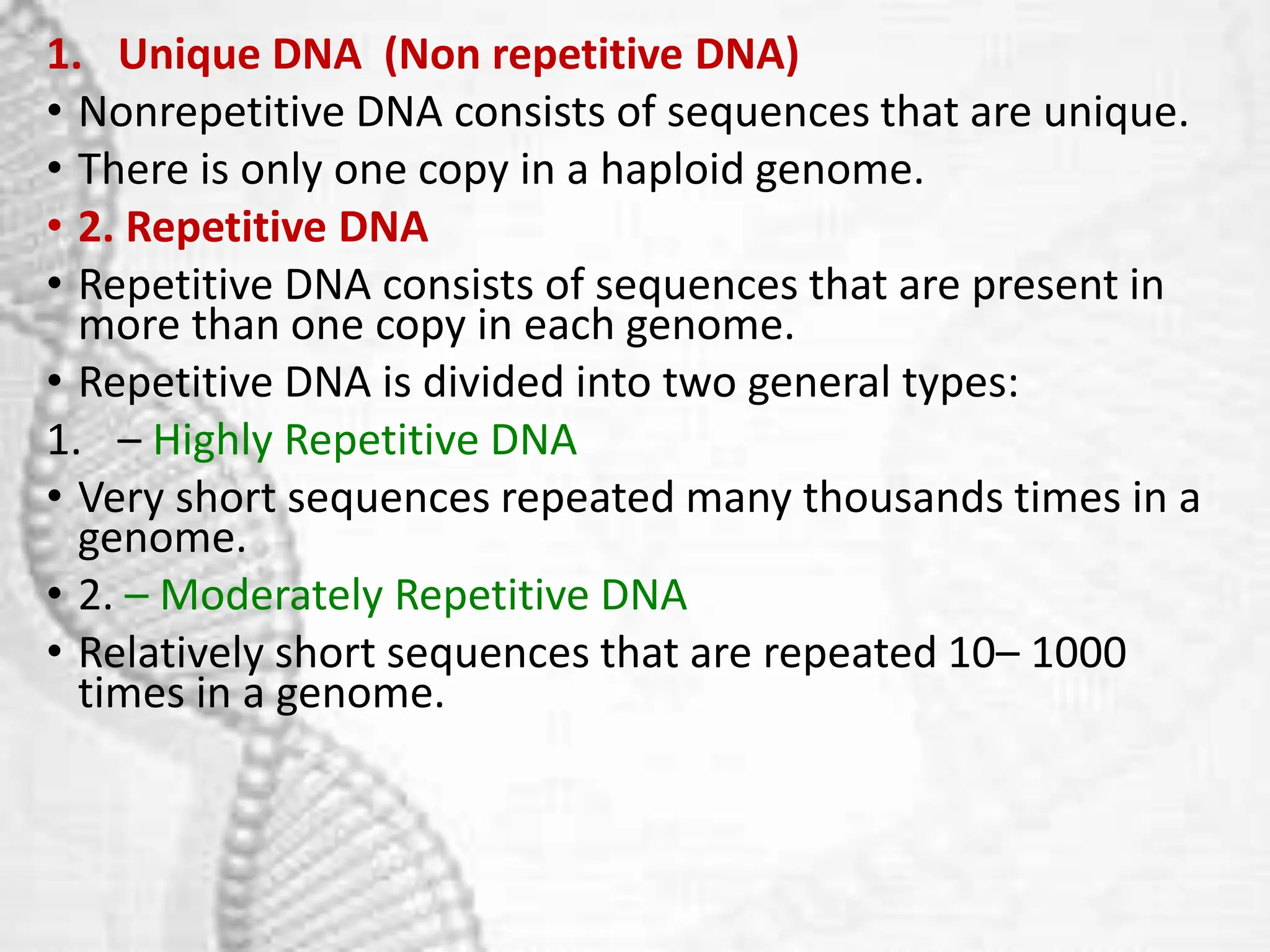 1. Unique DNA (Non repetitive DNA)

• Nonrepetitive DNA consists of sequences that are unique.

• There is only one copy in a haploid genome.

• 2. Repetitive DNA

• Repetitive DNA consists of sequences that are present in more than one copy in each genome.

• Repetitive DNA is divided into two general types:

1. – Highly Repetitive DNA

• Very short sequences repeated many thousands times in a genome.

• 2. – Moderately Repetitive DNA

• Relatively short sequences that are repeated 10– 1000 times in a genome.